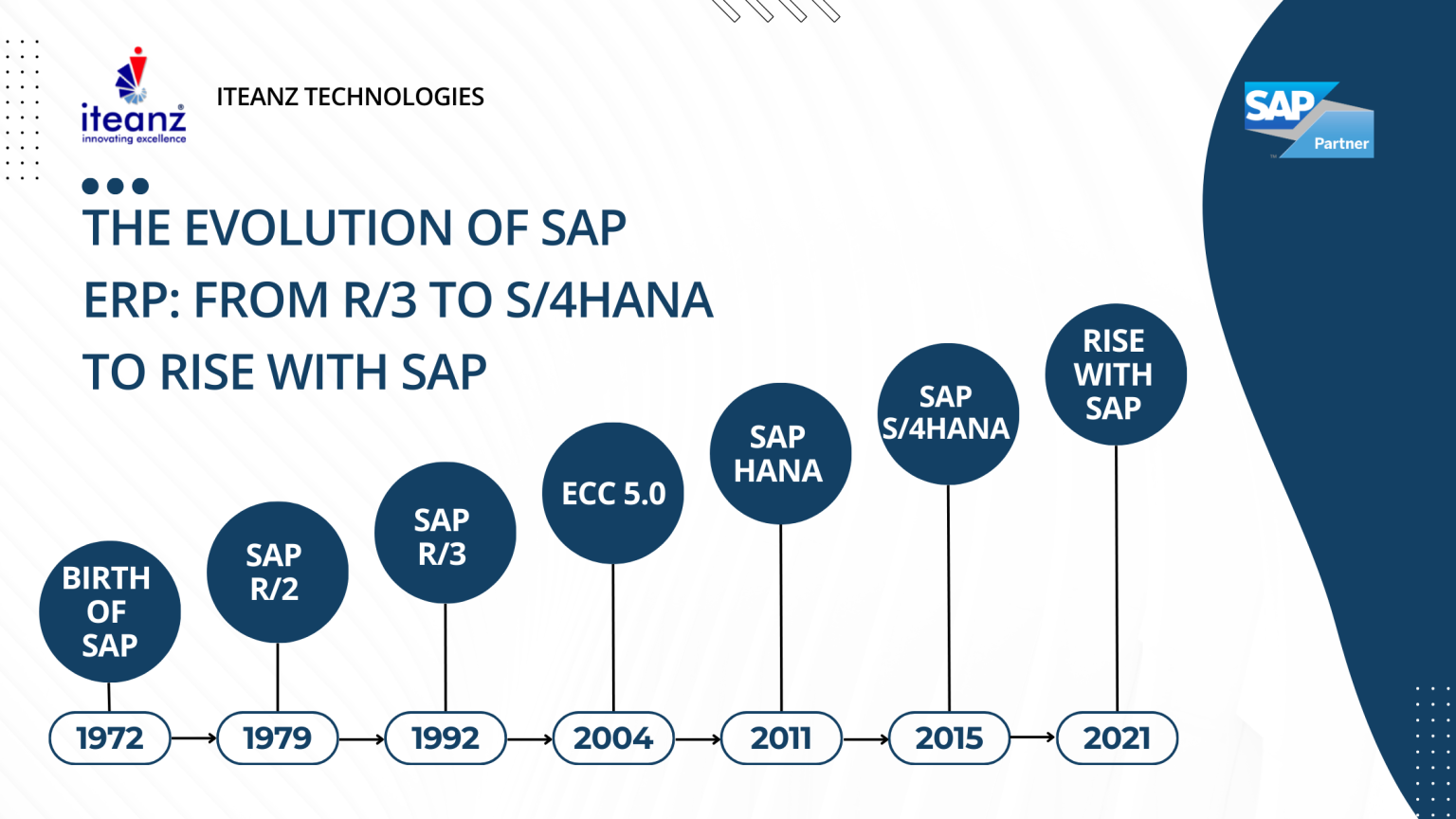 iteanz
innovating excellence

ITEANZ TECHNOLOGIES

SAP Partner

THE EVOLUTION OF SAP ERP: FROM R/3 TO S/4HANA TO RISE WITH SAP

BIRTH OF SAP

SAP R/2

SAP R/3

ECC 5.0

SAP HANA

SAP S/4HANA

RISE WITH SAP

1972

1979

1992

2004

2011

2015

2021